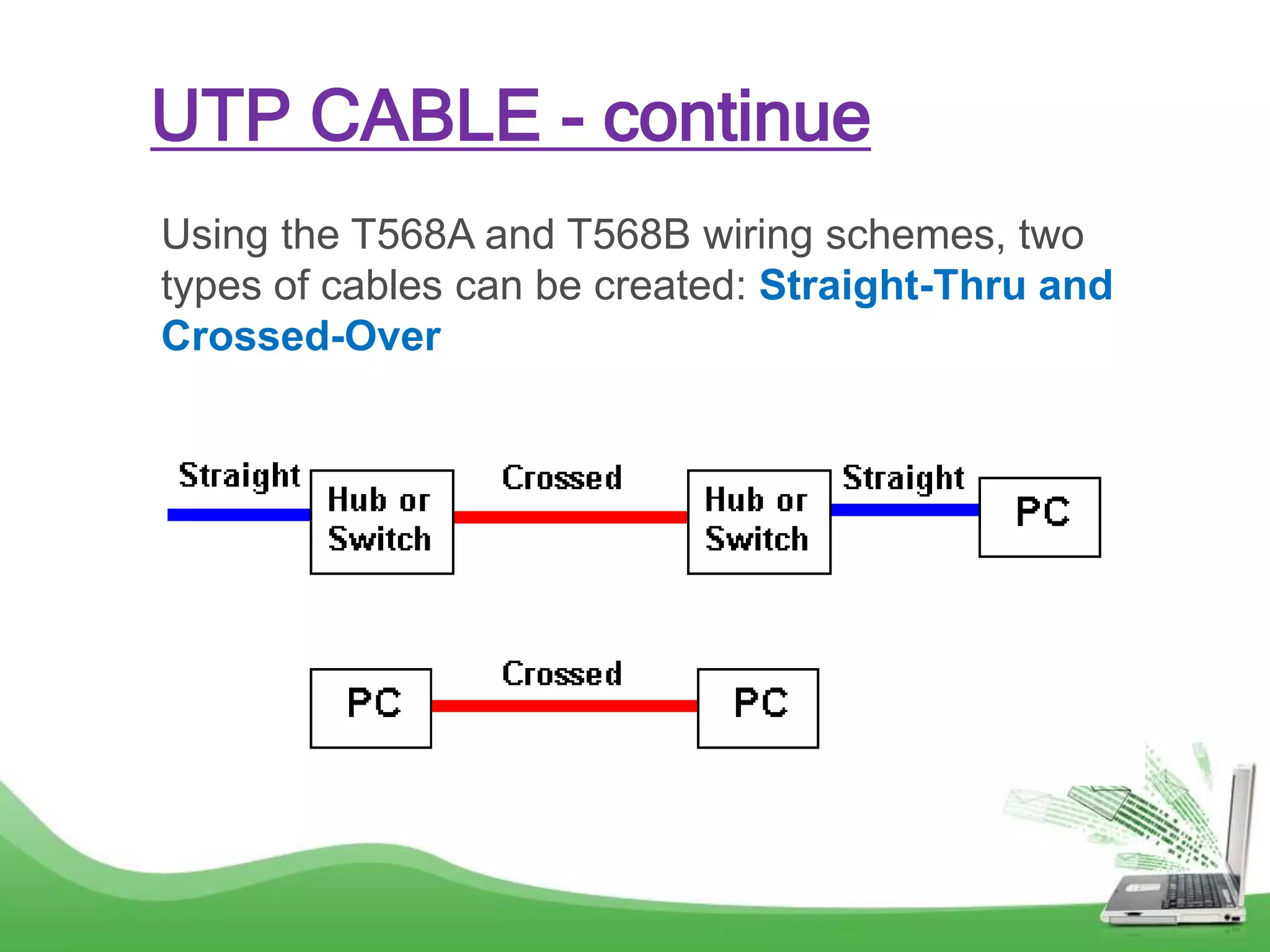 UTP CABLE - continue

Using the T568A and T568B wiring schemes, two types of cables can be created: Straight-Thru and Crossed-Over

Straight

Hub or Switch

Crossed

Hub or Switch

Straight

PC

PC

Crossed

PC